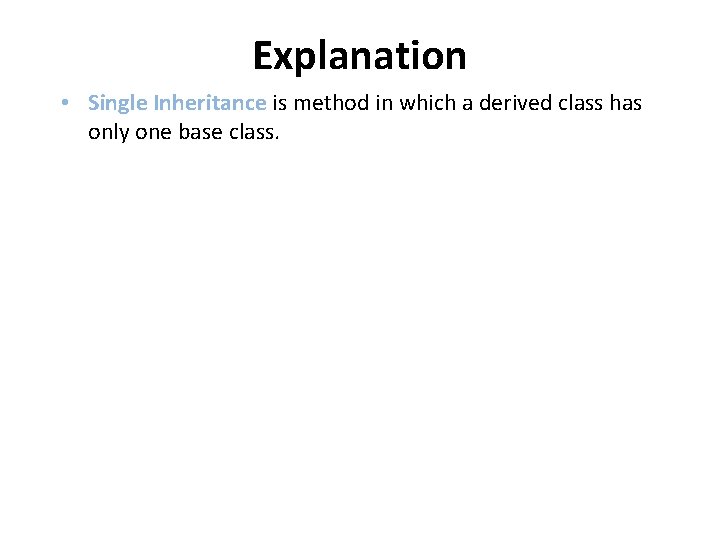 Explanation

• Single Inheritance is method in which a derived class has only one base class.